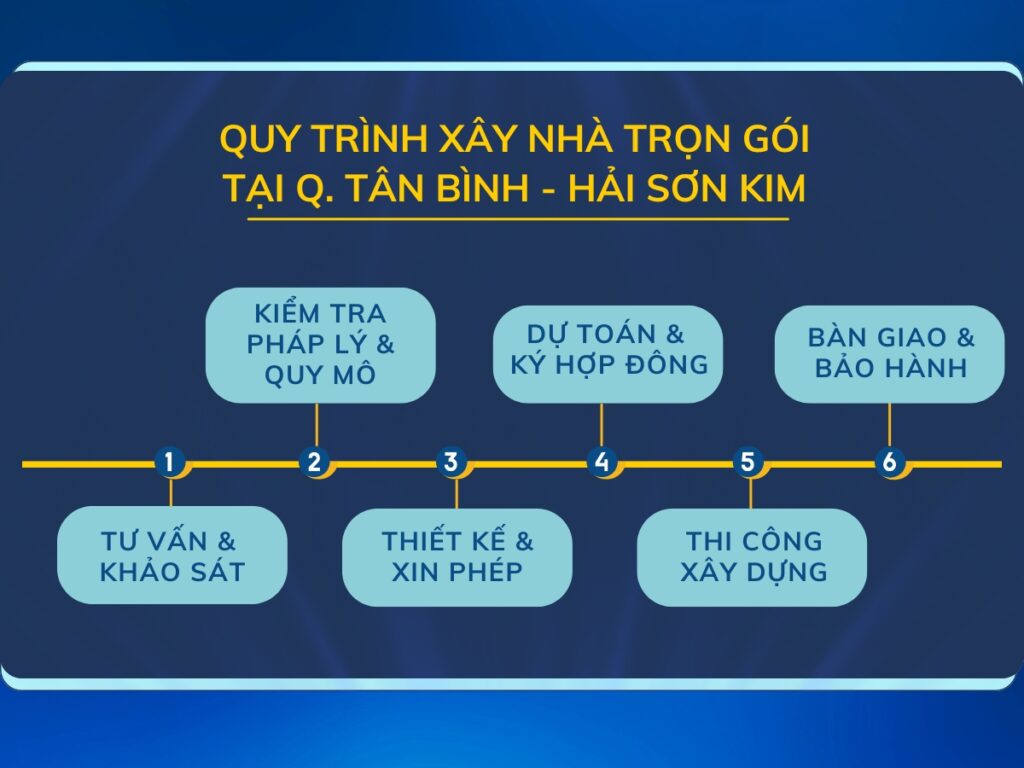 QUY TRÌNH XÂY NHÀ TRỌN GÓI
TẠI Q. TÂN BÌNH - HẢI SƠN KIM

1
TƯ VẤN & KHẢO SÁT

2
KIỂM TRA PHÁP LÝ & QUY MÔ

3
THIẾT KẾ & XIN PHÉP

4
DỰ TOÁN & KÝ HỢP ĐỒNG

5
THI CÔNG XÂY DỰNG

6
BÀN GIAO & BẢO HÀNH